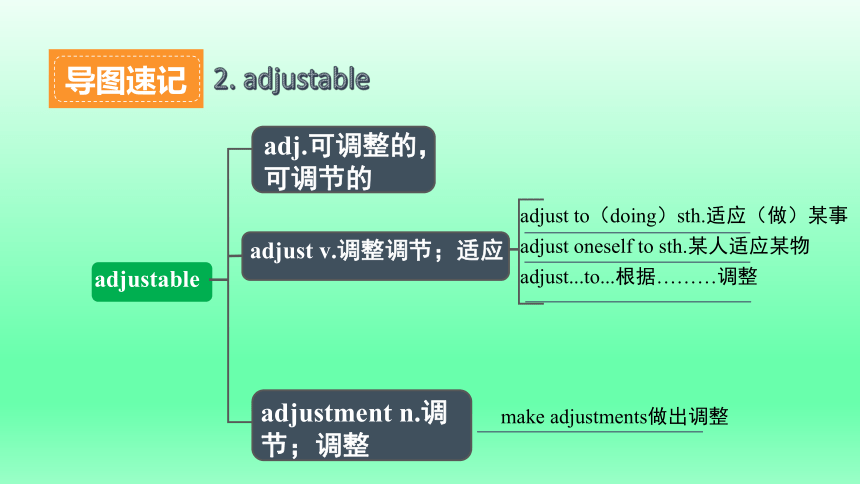 导图速记 2. adjustable

adjustable

adj.可调整的，可调节的

adjust v.调整调节；适应

adjust to（doing）sth.适应（做）某事
adjust oneself to sth.某人适应某物
adjust...to...根据………调整

adjustment n.调节；调整

make adjustments做出调整